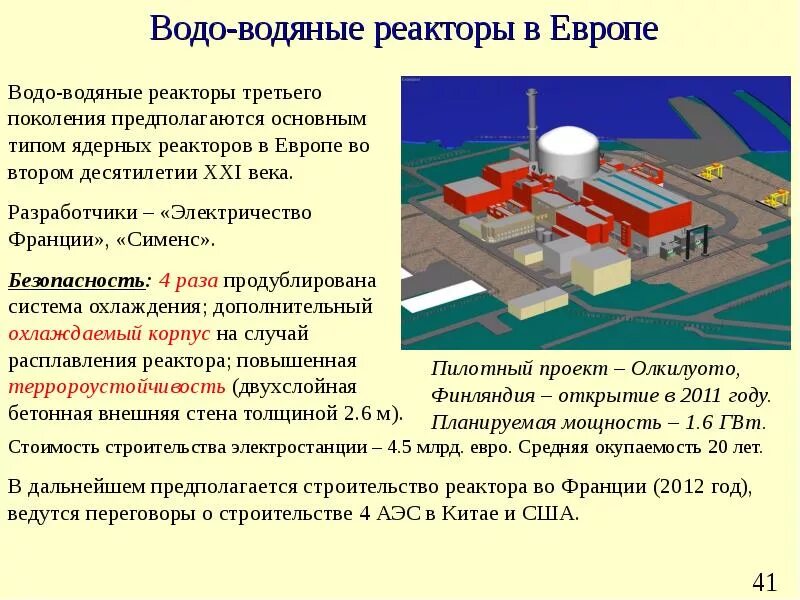 Водо-водяные реакторы в Европе

Водо-водяные реакторы третьего поколения предполагаются основным типом ядерных реакторов в Европе во втором десятилетии XXI века.

Разработчики – «Электричество Франции», «Сименс».

Безопасность: 4 раза продублирована система охлаждения; дополнительный охлаждаемый корпус на случай расплавления реактора; повышенная терророустойчивость (двухслойная бетонная внешняя стена толщиной 2.6 м).

Пилотный проект – Олкилуото, Финляндия – открытие в 2011 году. Планируемая мощность – 1.6 ГВт.

Стоимость строительства электростанции – 4.5 млрд. евро. Средняя окупаемость 20 лет.

В дальнейшем предполагается строительство реактора во Франции (2012 год), ведутся переговоры о строительстве 4 АЭС в Китае и США.

41